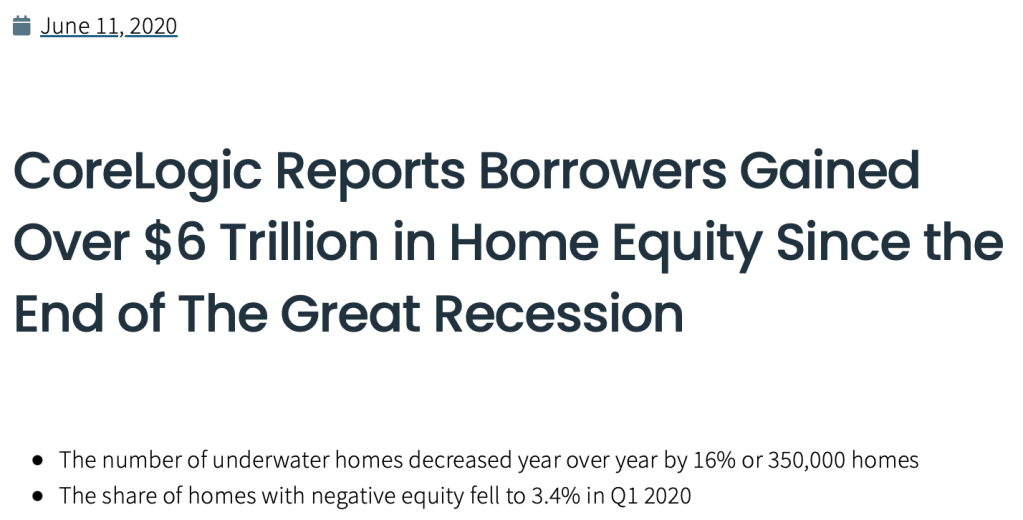 June 11, 2020

CoreLogic Reports Borrowers Gained Over \$6 Trillion in Home Equity Since the End of The Great Recession

- The number of underwater homes decreased year over year by 16% or 350,000 homes
- The share of homes with negative equity fell to 3.4% in Q1 2020